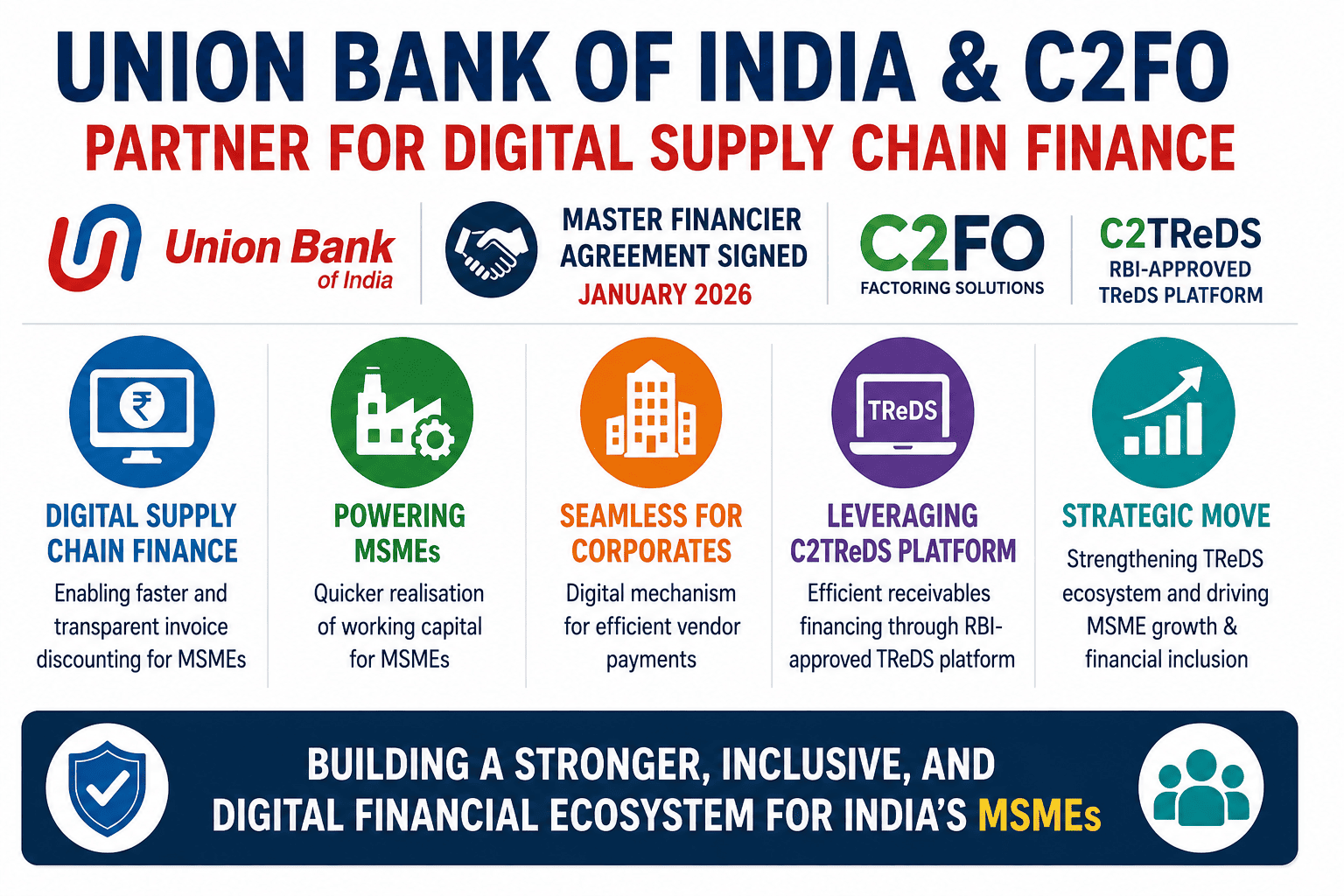 UNION BANK OF INDIA & C2FO
PARTNER FOR DIGITAL SUPPLY CHAIN FINANCE

Union Bank of India

MASTER FINANCIER AGREEMENT SIGNED
JANUARY 2026

C2FO
FACTORING SOLUTIONS

C2TReDS
RBI-APPROVED TReDS PLATFORM

₹

DIGITAL SUPPLY CHAIN FINANCE
Enabling faster and transparent invoice discounting for MSMEs

POWERING MSMEs
Quicker realisation of working capital for MSMEs

SEAMLESS FOR CORPORATES
Digital mechanism for efficient vendor payments

TReDS

LEVERAGING C2TReDS PLATFORM
Efficient receivables financing through RBI-approved TReDS platform

STRATEGIC MOVE
Strengthening TReDS ecosystem and driving MSME growth & financial inclusion

BUILDING A STRONGER, INCLUSIVE, AND DIGITAL FINANCIAL ECOSYSTEM FOR INDIA'S MSMEs